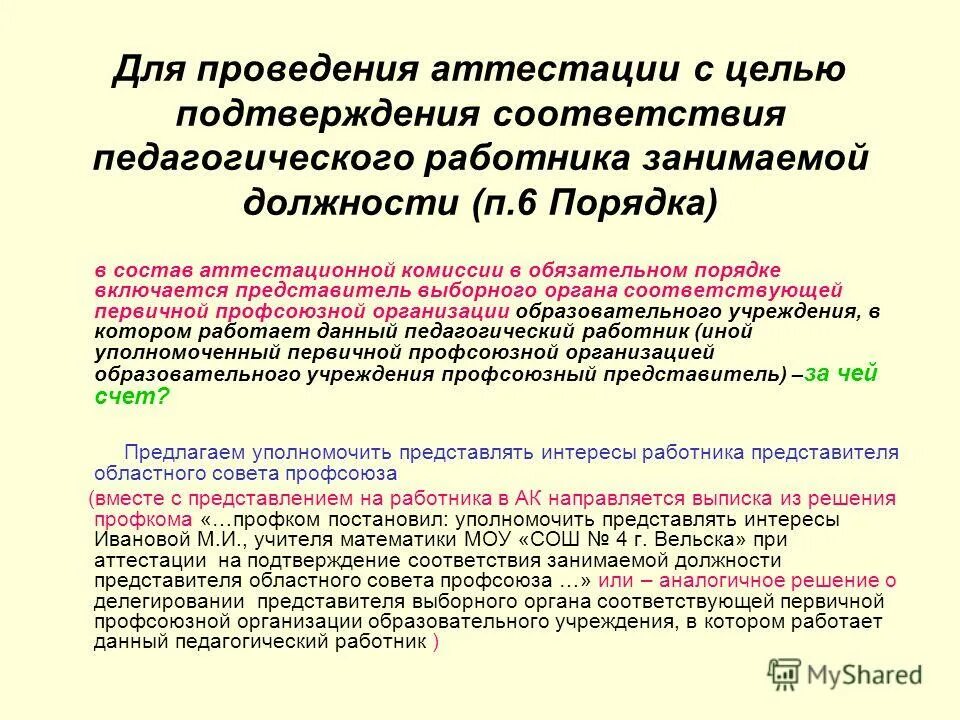 Для проведения аттестации с целью подтверждения соответствия педагогического работника занимаемой должности (п.6 Порядка)

в состав аттестационной комиссии в обязательном порядке включается представитель выборного органа соответствующей первичной профсоюзной организации образовательного учреждения, в котором работает данный педагогический работник (иной уполномоченный первичной профсоюзной организацией образовательного учреждения профсоюзный представитель) –за чей счет?

Предлагаем уполномочить представлять интересы работника представителя областного совета профсоюза

(вместе с представлением на работника в АК направляется выписка из решения профкома «…профком постановил: уполномочить представлять интересы Ивановой М.И., учителя математики МОУ «СОШ № 4 г. Вельска» при аттестации на подтверждение соответствия занимаемой должности представителя областного совета профсоюза …» или – аналогичное решение о делегировании представителя выборного органа соответствующей первичной профсоюзной организации образовательного учреждения, в котором работает данный педагогический работник )

MyShared